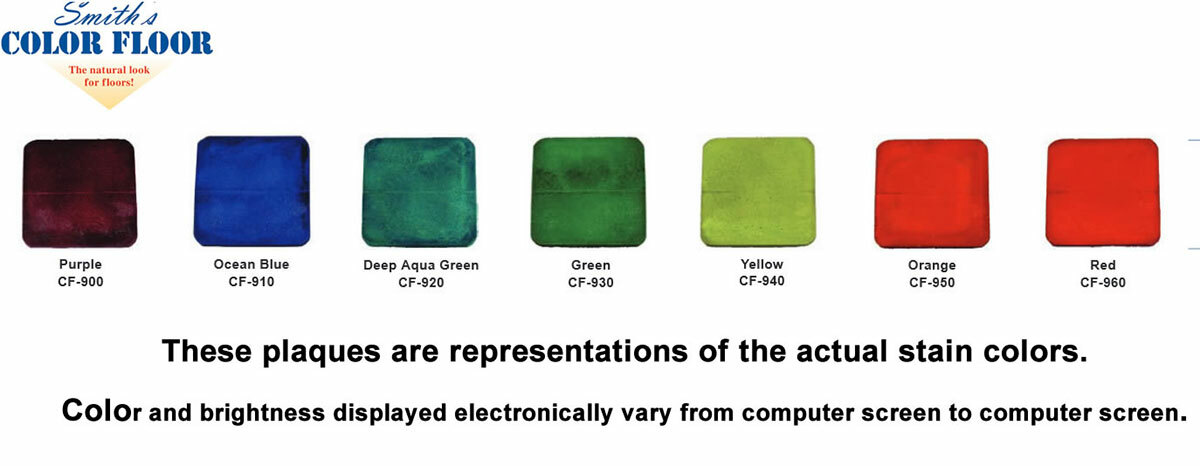 Smith's
COLOR FLOOR
The natural look for floors!

Purple
CF-900

Ocean Blue
CF-910

Deep Aqua Green
CF-920

Green
CF-930

Yellow
CF-940

Orange
CF-950

Red
CF-960

These plaques are representations of the actual stain colors.

Color and brightness displayed electronically vary from computer screen to computer screen.